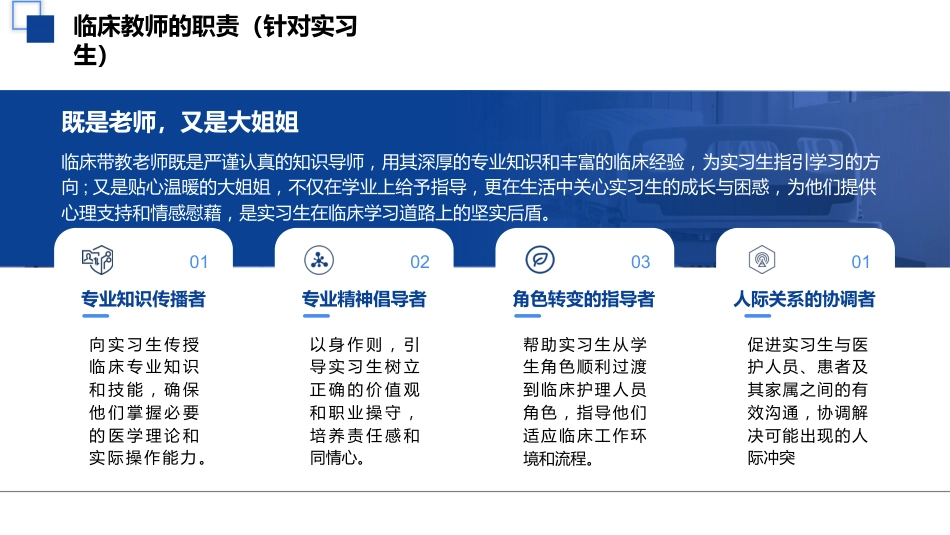 临床教师的职责（针对实习生）

既是老师，又是大姐姐

临床带教老师既是严谨认真的知识导师，用其深厚的专业知识和丰富的临床经验，为实习生指引学习的方向；又是贴心温暖的大姐姐，不仅在学业上给予指导，更在生活中关心实习生的成长与困惑，为他们提供心理支持和情感慰藉，是实习生在临床学习道路上的坚实后盾。

01
专业知识传播者
向实习生传授临床专业知识和技能，确保他们掌握必要的医学理论和实际操作能力。

02
专业精神倡导者
以身作则，引导实习生树立正确的价值观和职业操守，培养责任感和同情心。

03
角色转变的指导者
帮助实习生从学生角色顺利过渡到临床护理人员角色，指导他们适应临床工作环境和流程。

01
人际关系的协调者
促进实习生与医护人员、患者及其家属之间的有效沟通，协调解决可能出现的人际冲突